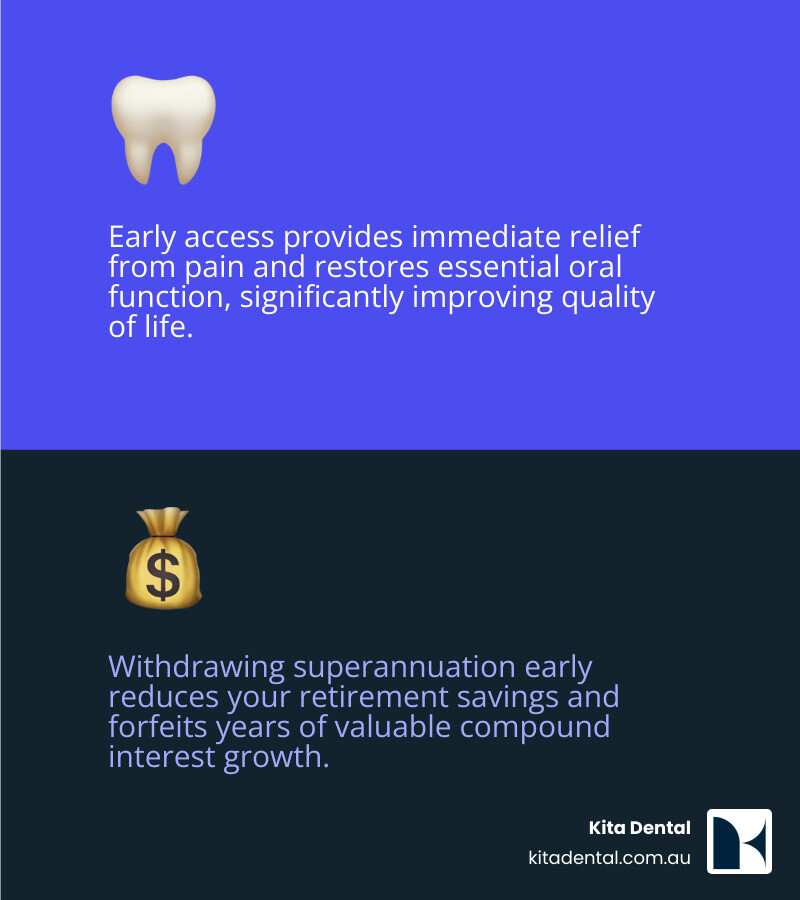 Early access provides immediate relief from pain and restores essential oral function, significantly improving quality of life.

$

Withdrawing superannuation early reduces your retirement savings and forfeits years of valuable compound interest growth.

Kita Dental
kitadental.com.au